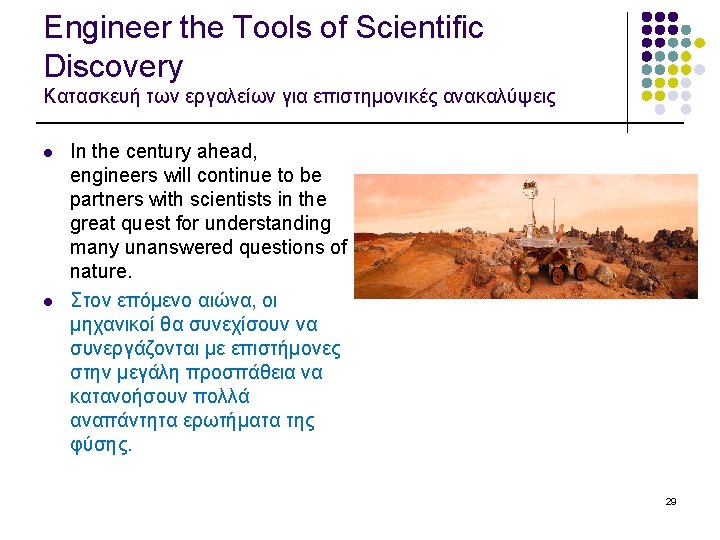 Engineer the Tools of Scientific Discovery
Κατασκευή των εργαλείων για επιστημονικές ανακαλύψεις

- In the century ahead, engineers will continue to be partners with scientists in the great quest for understanding many unanswered questions of nature.
- Στον επόμενο αιώνα, οι μηχανικοί θα συνεχίσουν να συνεργάζονται με επιστήμονες στην μεγάλη προσπάθεια να κατανοήσουν πολλά αναπάντητα ερωτήματα της φύσης.

29